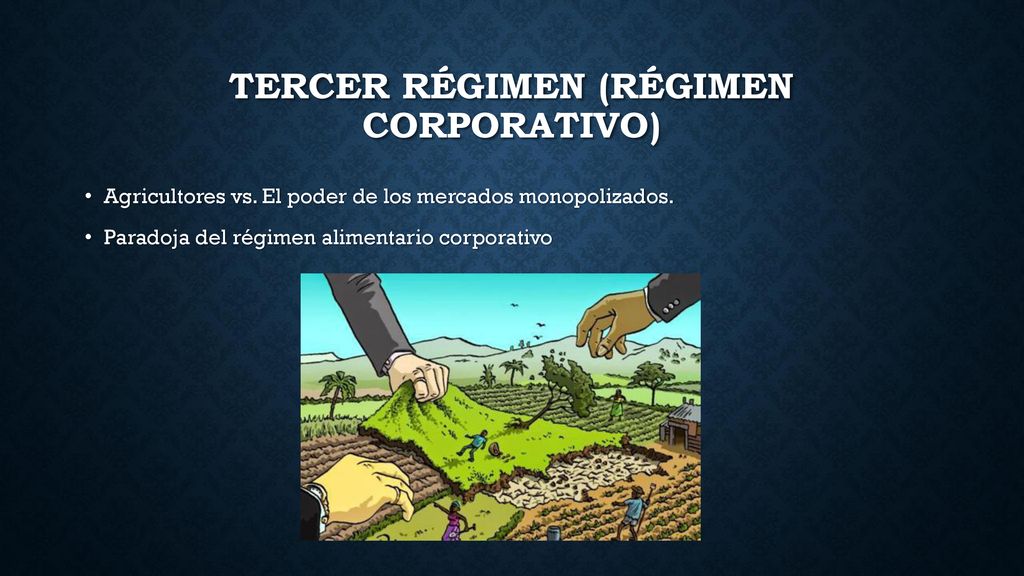 TERCER RÉGIMEN (RÉGIMEN CORPORATIVO)

• Agricultores vs. El poder de los mercados monopolizados.

• Paradoja del régimen alimentario corporativo